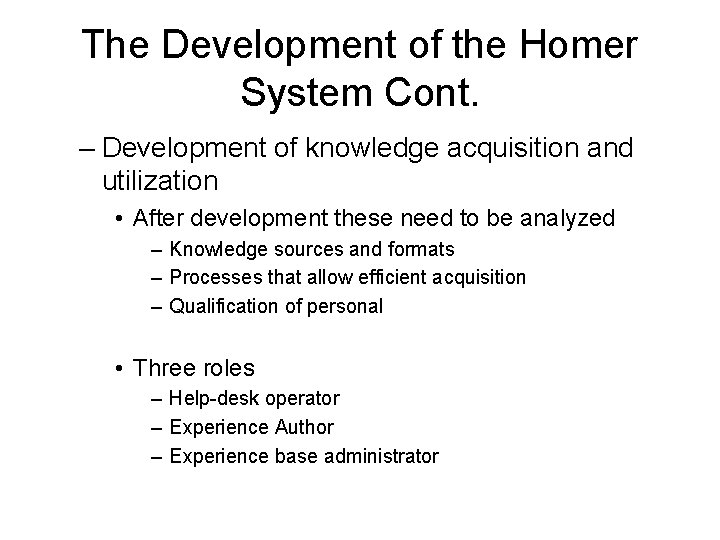 The Development of the Homer System Cont.

– Development of knowledge acquisition and utilization

• After development these need to be analyzed

– Knowledge sources and formats

– Processes that allow efficient acquisition

– Qualification of personal

• Three roles

– Help-desk operator

– Experience Author

– Experience base administrator